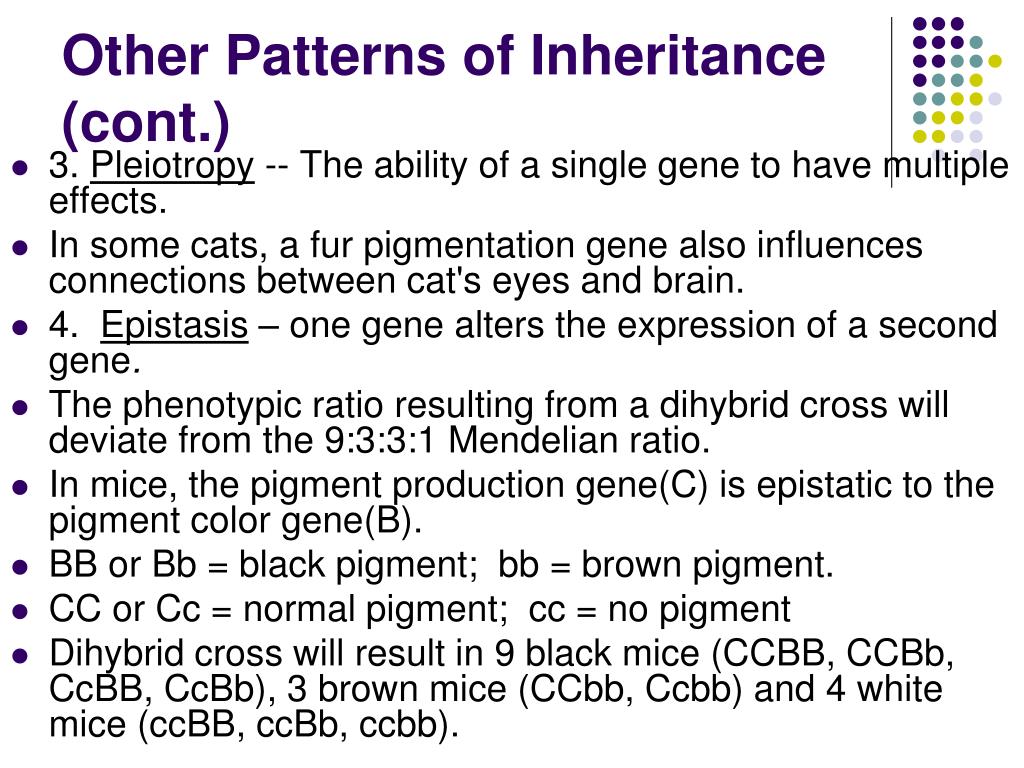 Other Patterns of Inheritance (cont.)

- 3. Pleiotropy -- The ability of a single gene to have multiple effects.
- In some cats, a fur pigmentation gene also influences connections between cat's eyes and brain.
- 4. Epistasis – one gene alters the expression of a second gene.
- The phenotypic ratio resulting from a dihybrid cross will deviate from the 9:3:3:1 Mendelian ratio.
- In mice, the pigment production gene(C) is epistatic to the pigment color gene(B).
- BB or Bb = black pigment; bb = brown pigment.
- CC or Cc = normal pigment; cc = no pigment
- Dihybrid cross will result in 9 black mice (CCBB, CCBb, CcBB, CcBb), 3 brown mice (CCbb, Ccbb) and 4 white mice (ccBB, ccBb, ccbb).